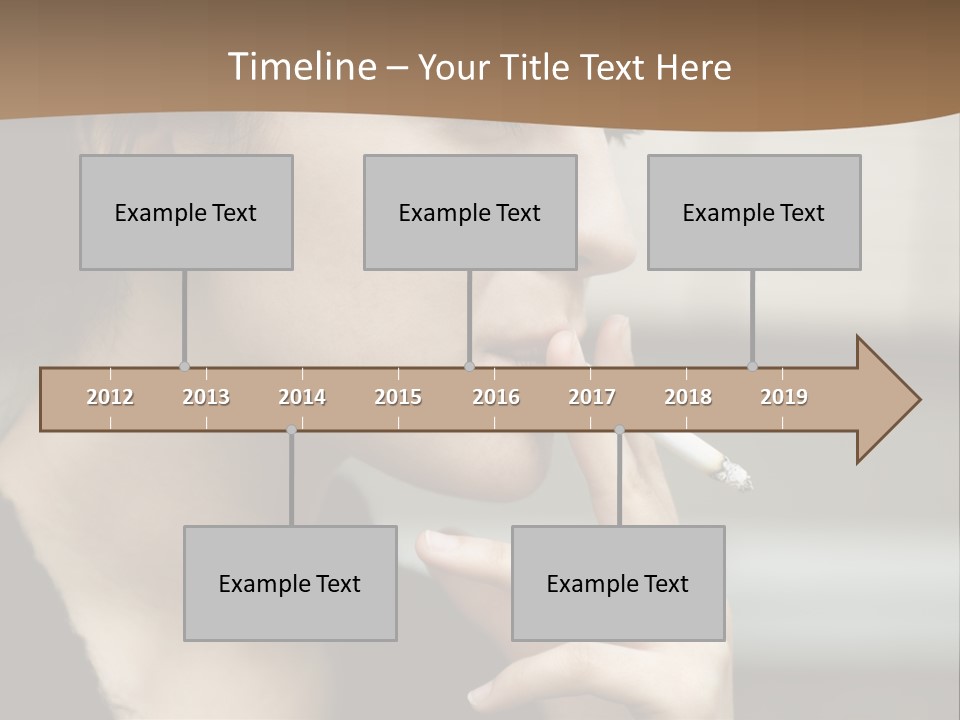 Timeline – Your Title Text Here

Example Text

Example Text

Example Text

2012 2013 2014 2015 2016 2017 2018 2019

Example Text

Example Text